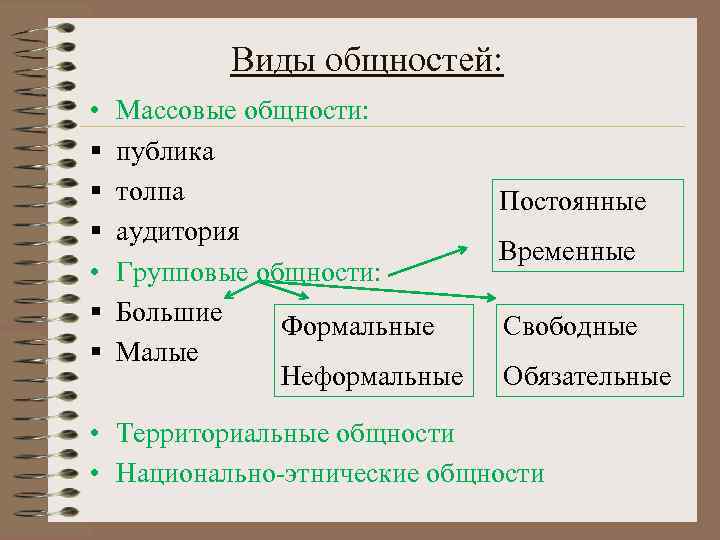 Виды общностей:

• Массовые общности:
▪ публика
▪ толпа
▪ аудитория
• Групповые общности:
▪ Большие
▪ Малые

Постоянные
Временные

Формальные
Неформальные

Свободные
Обязательные

• Территориальные общности
• Национально-этнические общности